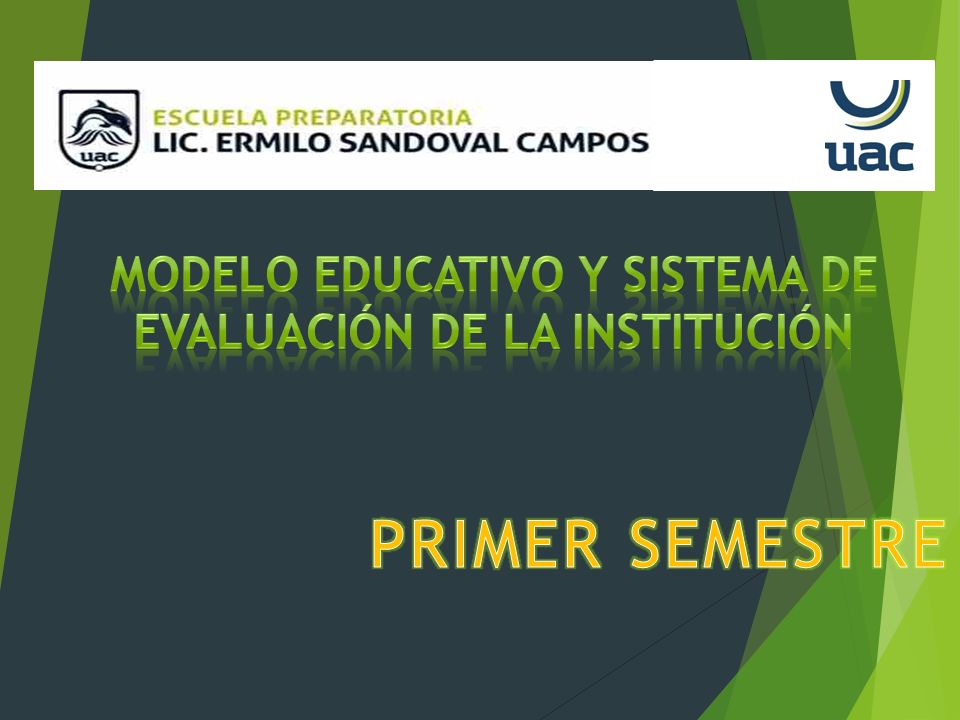 uac

ESCUELA PREPARATORIA
LIC. ERMILO SANDOVAL CAMPOS

uac

MODELO EDUCATIVO Y SISTEMA DE EVALUACIÓN DE LA INSTITUCIÓN

PRIMER SEMESTRE